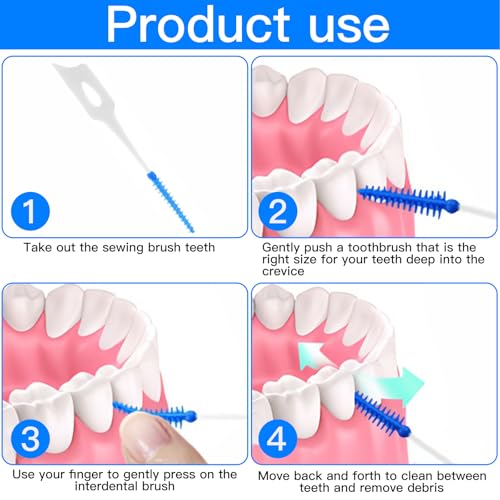 Product use

1

Take out the sewing brush teeth

2

Gently push a toothbrush that is the right size for your teeth deep into the crevice

3

Use your finger to gently press on the interdental brush

4

Move back and forth to clean between teeth and remove debris